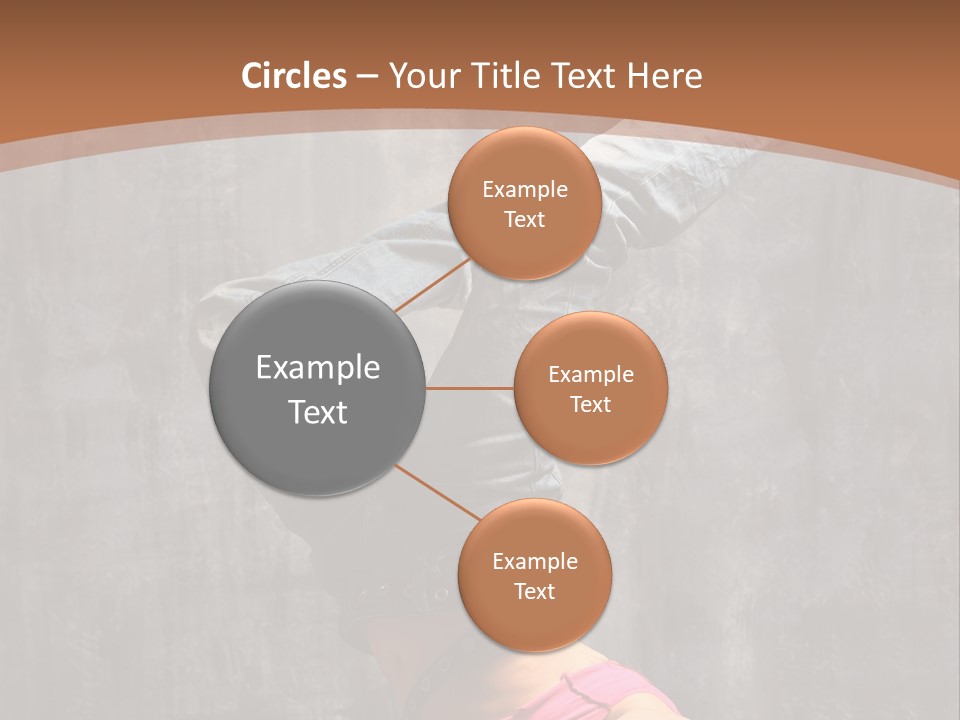 Circles – Your Title Text Here

Example Text

Example Text

Example Text

Example Text